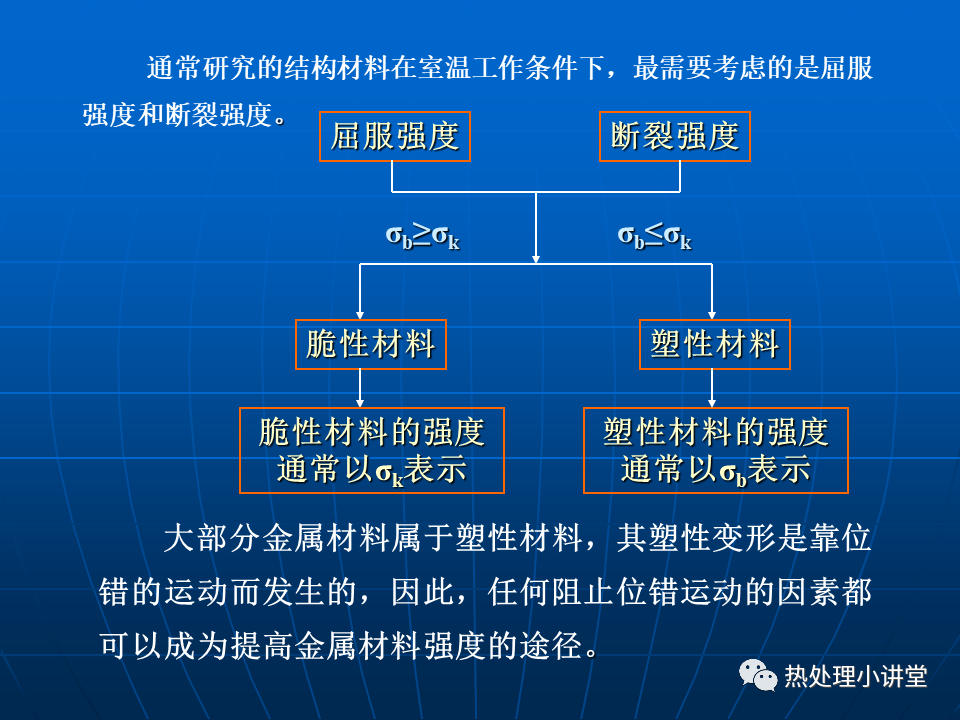 通常研究的结构材料在室温工作条件下，最需要考虑的是屈服强度和断裂强度。

屈服强度

断裂强度

$\sigma_b \geq \sigma_k$

$\sigma_b \leq \sigma_k$

脆性材料

塑性材料

脆性材料的强度通常以$\sigma_k$表示

塑性材料的强度通常以$\sigma_b$表示

大部分金属材料属于塑性材料，其塑性变形是靠位错的运动而发生的，因此，任何阻止位错运动的因素都可以成为提高金属材料强度的途径。

热处理小讲堂